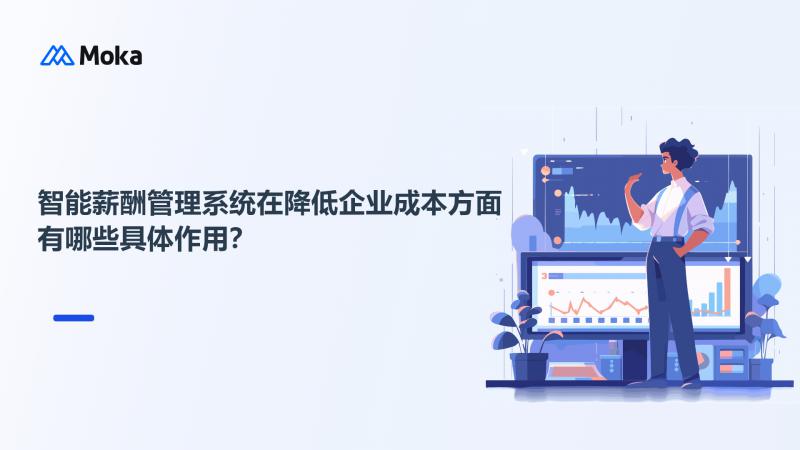 Moka

智能薪酬管理系统在降低企业成本方面有哪些具体作用?